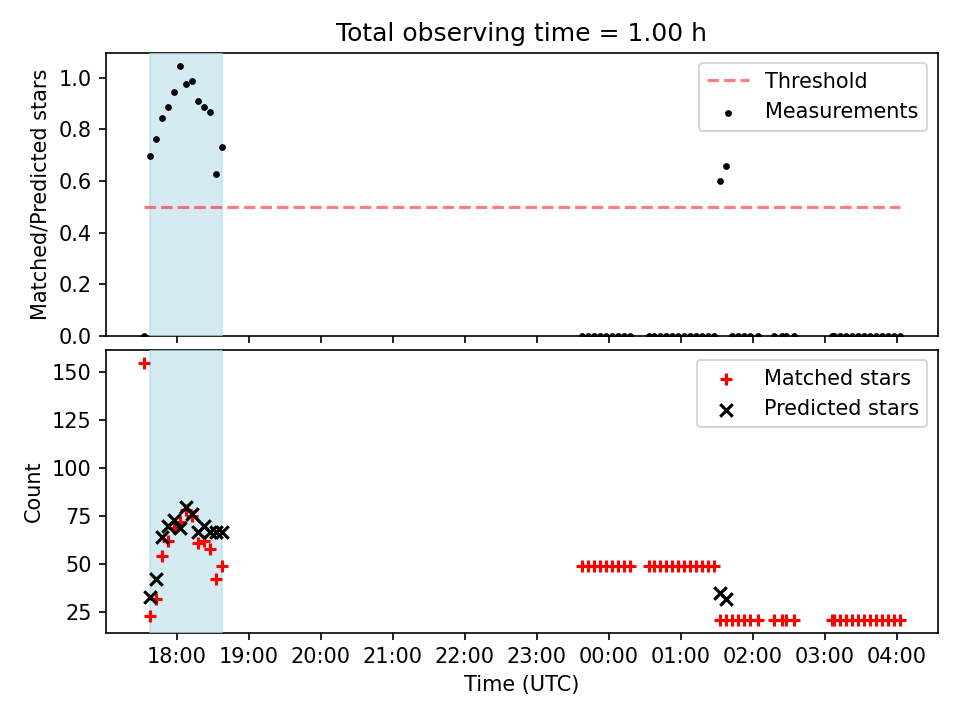 Total observing time = 1.00 h

Matched/Predicted stars

1.0
0.8
0.6
0.4
0.2
0.0

Threshold
Measurements

Count

150
125
100
75
50
25

Matched stars
Predicted stars

18:00
19:00
20:00
21:00
22:00
23:00
00:00
01:00
02:00
03:00
04:00

Time (UTC)